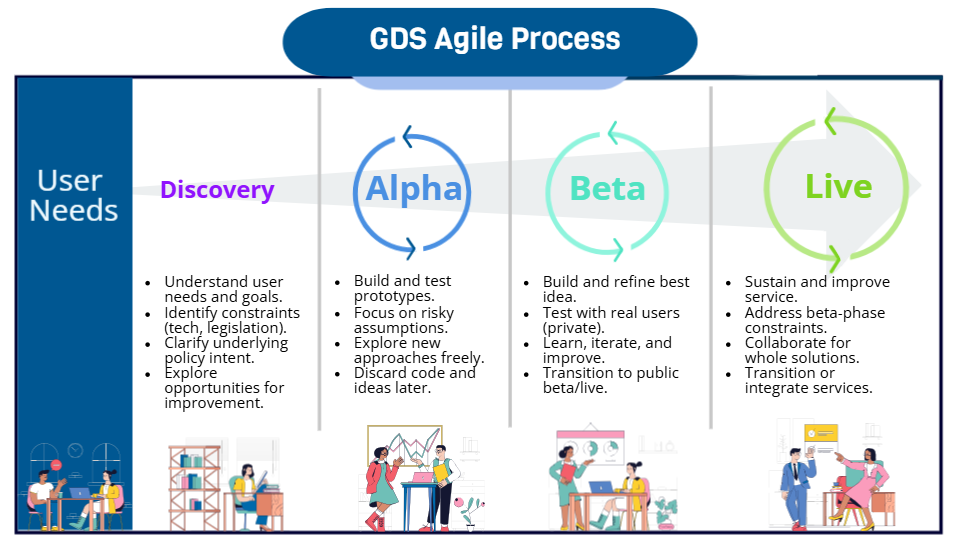 GDS Agile Process

User Needs

Discovery

- Understand user needs and goals.
- Identify constraints (tech, legislation).
- Clarify underlying policy intent.
- Explore opportunities for improvement.

Alpha

- Build and test prototypes.
- Focus on risky assumptions.
- Explore new approaches freely.
- Discard code and ideas later.

Beta

- Build and refine best idea.
- Test with real users (private).
- Learn, iterate, and improve.
- Transition to public beta/live.

Live

- Sustain and improve service.
- Address beta-phase constraints.
- Collaborate for whole solutions.
- Transition or integrate services.